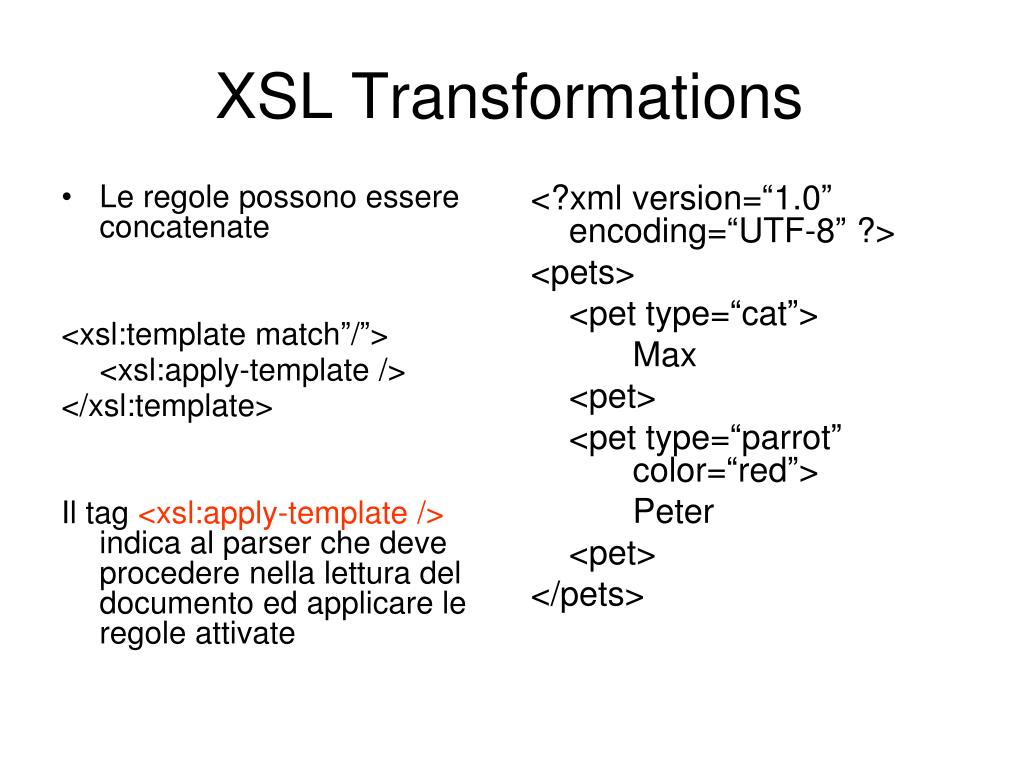 XSL Transformations

• Le regole possono essere concatenate

<xsl:template match”/”>
<xsl:apply-template />
</xsl:template>

Il tag <xsl:apply-template /> indica al parser che deve procedere nella lettura del documento ed applicare le regole attivate

<?xml version=“1.0” encoding=“UTF-8” ?>
<pets>
<pet type=“cat”>
Max
<pet>
<pet type=“parrot” color=“red”>
Peter
<pet>
</pets>